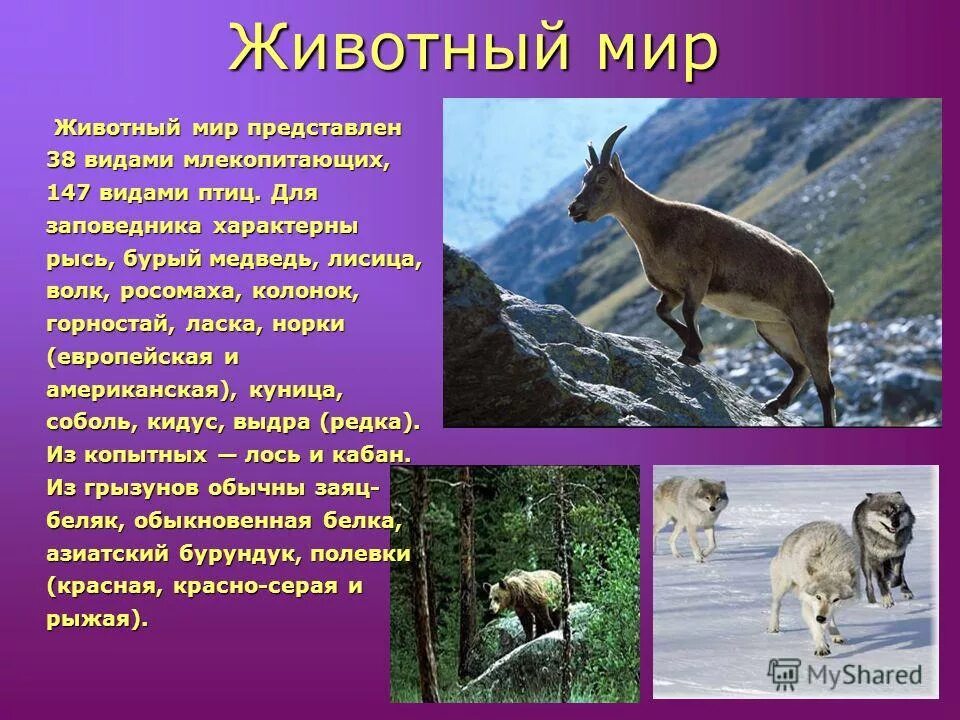 Животный мир

Животный мир представлен 38 видами млекопитающих, 147 видами птиц. Для заповедника характерны рысь, бурый медведь, лисица, волк, росомаха, колонок, горностай, ласка, норки (европейская и американская), куница, соболь, кидус, выдра (редка). Из копытных — лось и кабан. Из грызунов обычны заяц-беляк, обыкновенная белка, азиатский бурундук, полевки (красная, красно-серая и рыжая).

MyShared